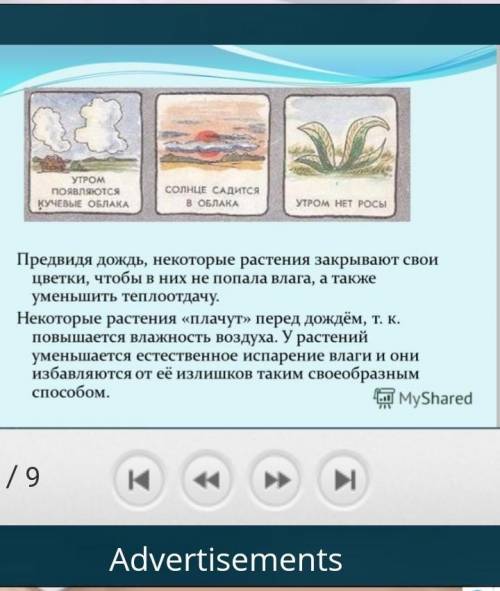 УТРОМ ПОЯВЛЯЮТСЯ КУЧЕВЫЕ ОБЛАКА

СОЛНЦЕ САДИТСЯ В ОБЛАКА

УТРОМ НЕТ РОСЫ

Предвидя дождь, некоторые растения закрывают свои цветки, чтобы в них не попала влага, а также уменьшить теплоотдачу.

Некоторые растения «плачут» перед дождём, т. к. повышается влажность воздуха. У растений уменьшается естественное испарение влаги и они избавляются от её излишков таким своеобразным способом.

MyShared

/ 9

Advertisements